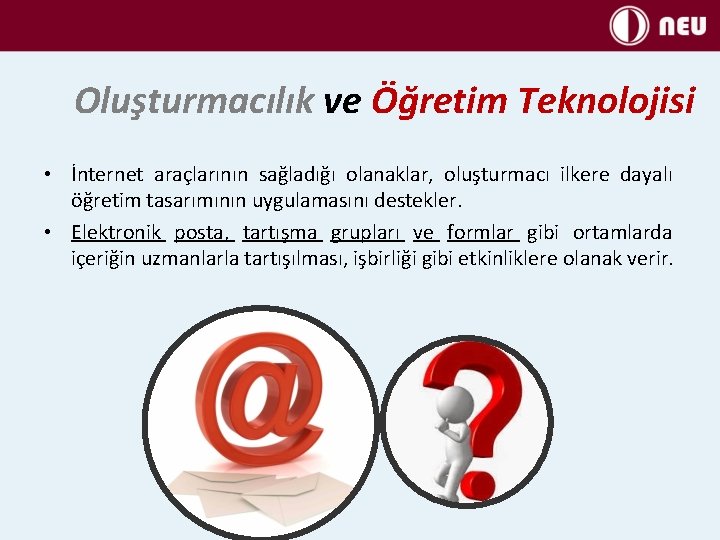 NEU

Oluşturmacılık ve Öğretim Teknolojisi

• İnternet araçlarının sağladığı olanaklar, oluşturmacı ilkere dayalı öğretim tasarımının uygulamasını destekler.

• Elektronik posta, tartışma grupları ve formlar gibi ortamlarda içeriğin uzmanlarla tartışılması, işbirliği gibi etkinliklere olanak verir.

@

?